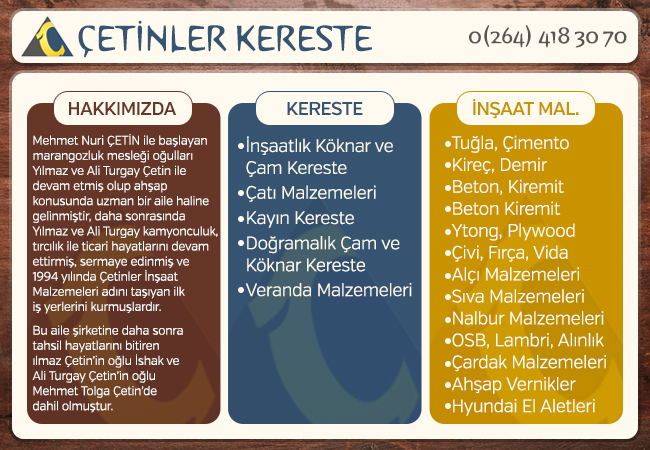 ÇETİNLER KERESTE

0(264) 418 30 70

HAKKIMIZDA

Mehmet Nuri ÇETİN ile başlayan marangozluk mesleği oğulları Yılmaz ve Ali Turgay Çetin ile devam etmiş olup ahşap konusunda uzman bir aile haline gelinmiştir, daha sonrasında Yılmaz ve Ali Turgay kamyonculuk, tırcılık ile ticari hayatlarını devam ettirmiş, sermaye edinmiş ve 1994 yılında Çetinler İnşaat Malzemeleri adını taşıyan ilk iş yerlerini kurmuşlardır.

Bu aile şirketine daha sonra tahsil hayatlarını bitiren ılmaz Çetin'in oğlu İshak ve Ali Turgay Çetin'in oğlu Mehmet Tolga Çetin'de dahil olmuştur.

KERESTE

•İnşaatlık Köknar ve Çam Kereste
•Çatı Malzemeleri
•Kayın Kereste
•Doğramalık Çam ve Köknar Kereste
•Veranda Malzemeleri

İNŞAAT MAL.

•Tuğla, Çimento
•Kireç, Demir
•Beton, Kiremit
•Beton Kiremit
•Ytong, Plywood
•Çivi, Fırça, Vida
•Alçı Malzemeleri
•Sıva Malzemeleri
•Nalbur Malzemeleri
•OSB, Lambri, Alınlık
•Çardak Malzemeleri
•Ahşap Vernikler
•Hyundai El Aletleri